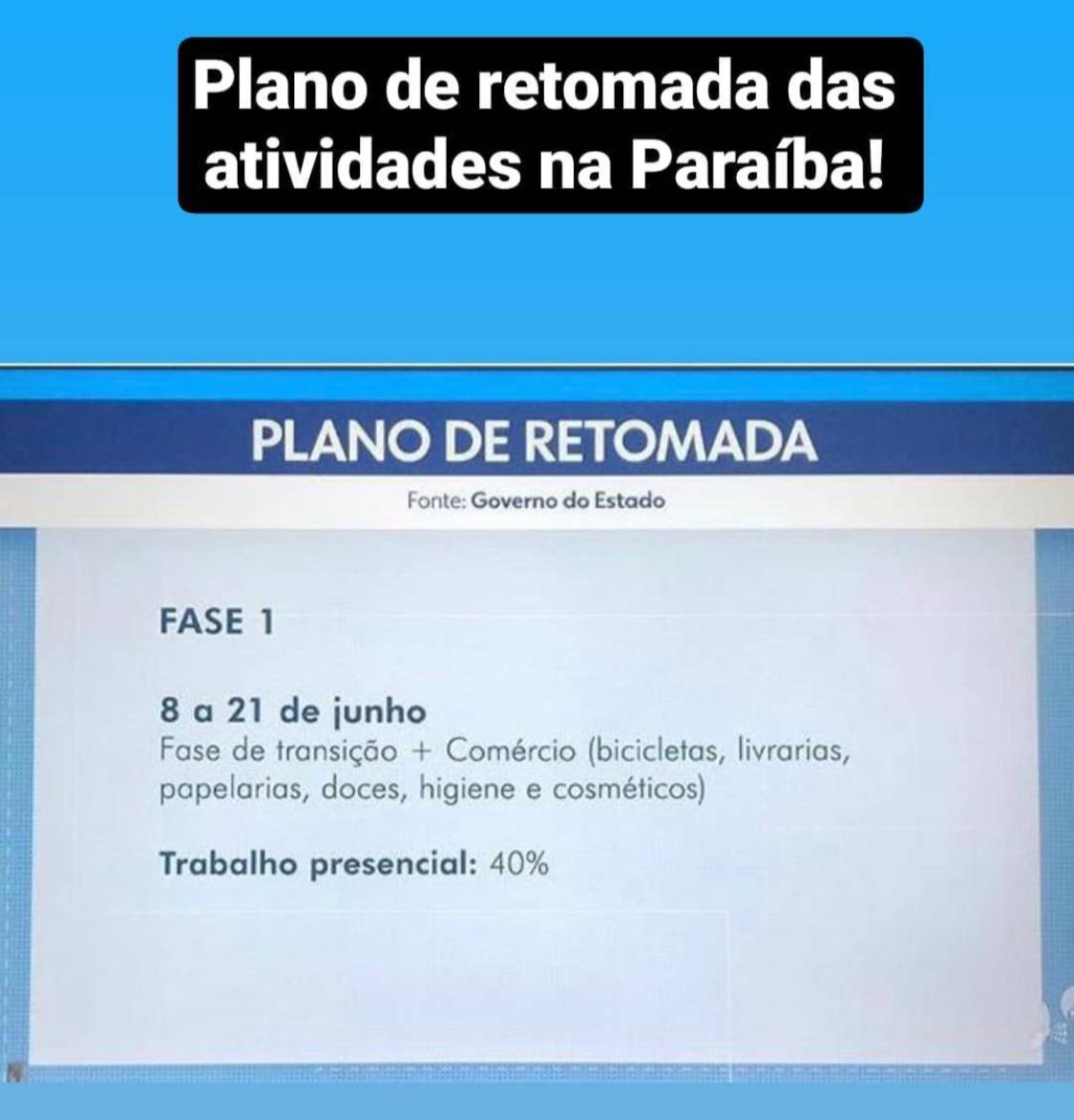 Plano de retomada das atividades na Paraíba!

PLANO DE RETOMADA

Fonte: Governo do Estado

FASE 1

8 a 21 de junho
Fase de transição + Comércio (bicicletas, livrarias, papelarias, doces, higiene e cosméticos)

Trabalho presencial: 40%